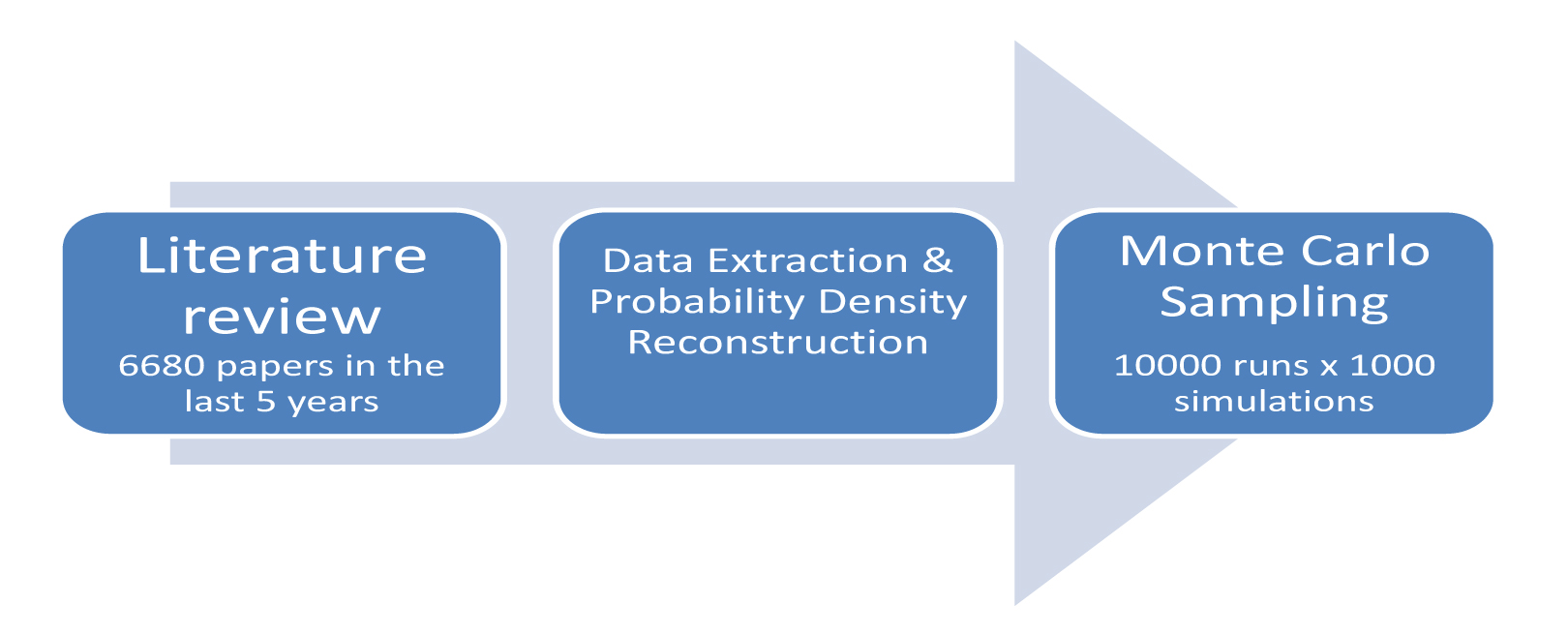 Literature review
6680 papers in the last 5 years

Data Extraction & Probability Density Reconstruction

Monte Carlo Sampling
10000 runs x 1000 simulations